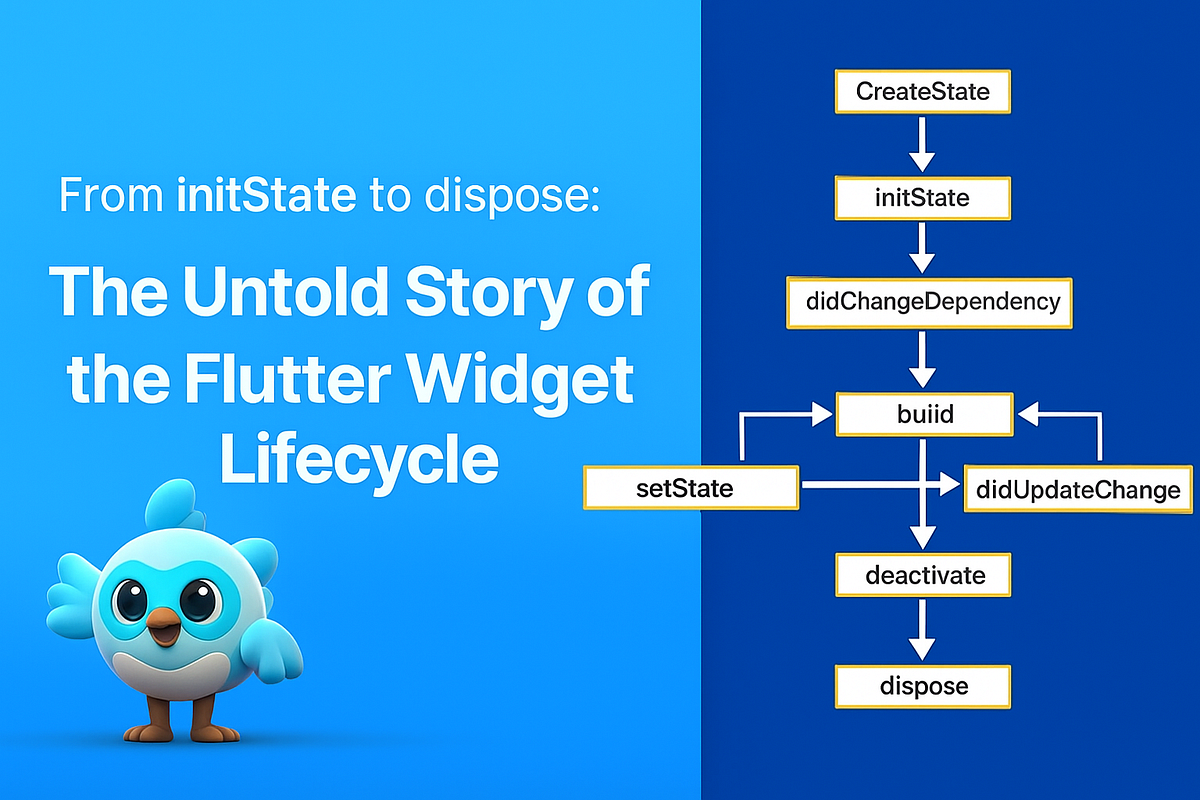 From initState to dispose:

The Untold Story of the Flutter Widget Lifecycle

CreateState

initState

didChangeDependency

buiid

setState

didUpdateChange

deactivate

dispose